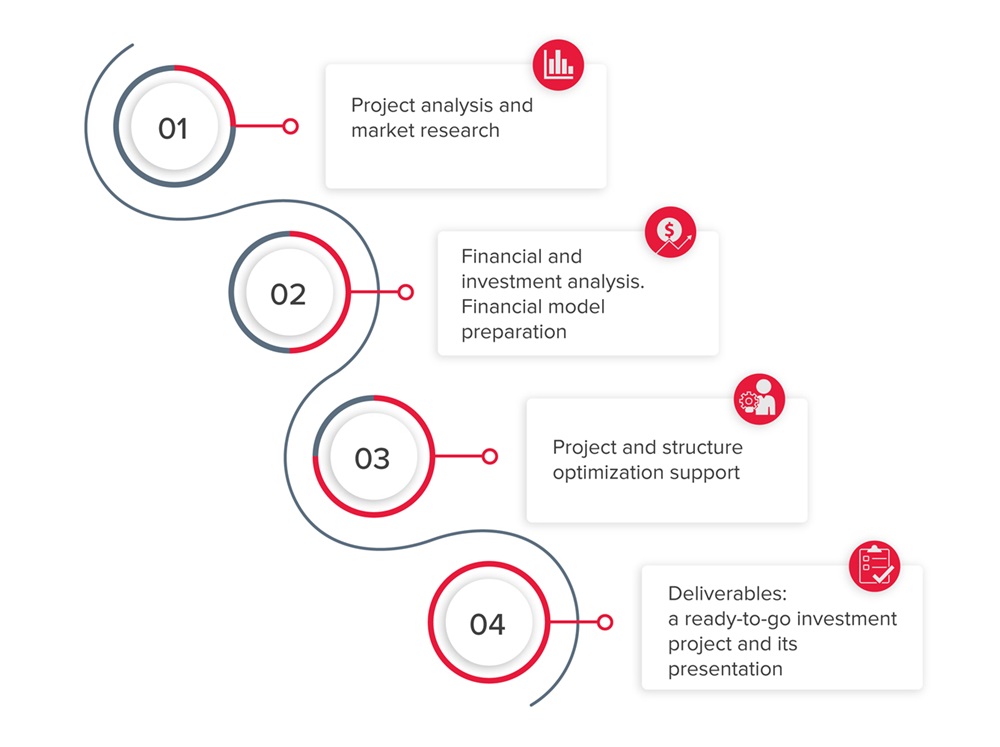 01

Project analysis and market research

02

Financial and investment analysis. Financial model preparation

03

Project and structure optimization support

04

Deliverables: a ready-to-go investment project and its presentation